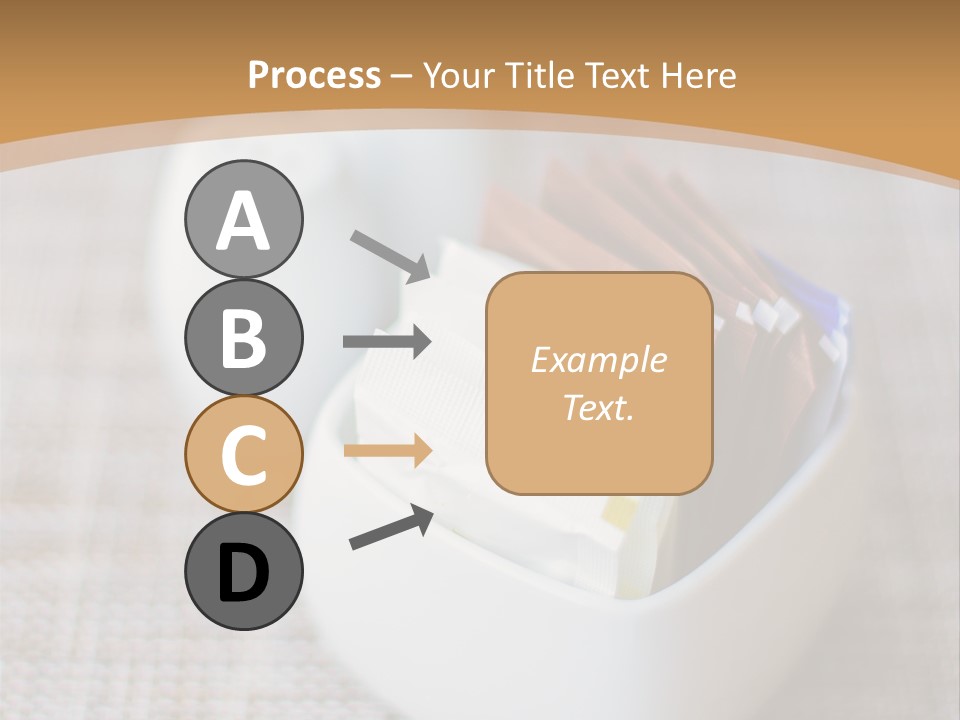 Process – Your Title Text Here

A

B

C

D

Example Text.